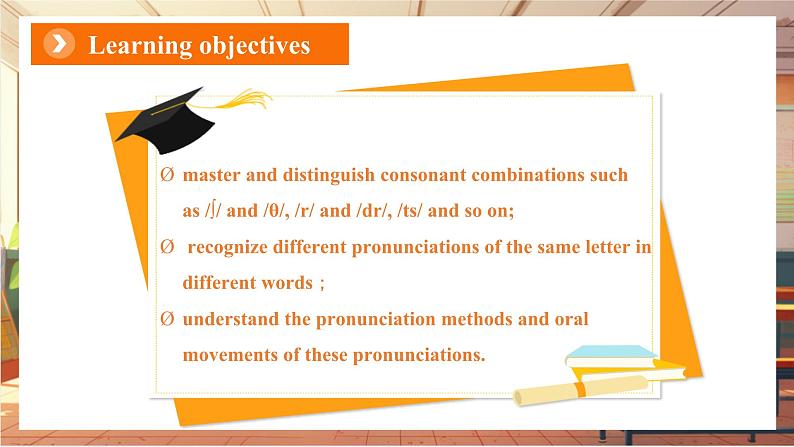 Learning objectives

Ø master and distinguish consonant combinations such as /ʃ/ and /θ/, /r/ and /dr/, /ts/ and so on;

Ø recognize different pronunciations of the same letter in different words；

Ø understand the pronunciation methods and oral movements of these pronunciations.